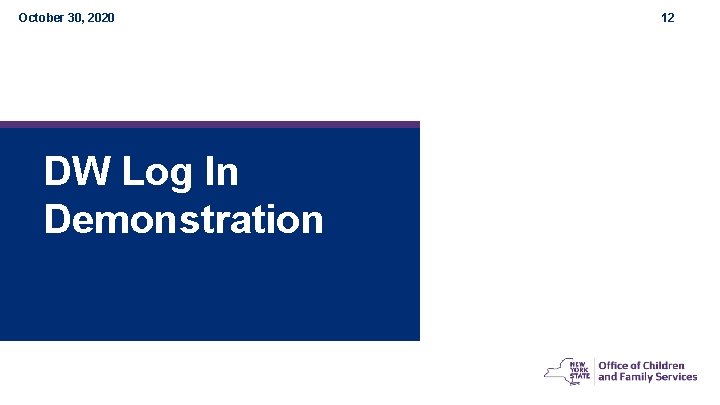 October 30, 2020

12

DW Log In Demonstration

NEW YORK STATE

Office of Children and Family Services